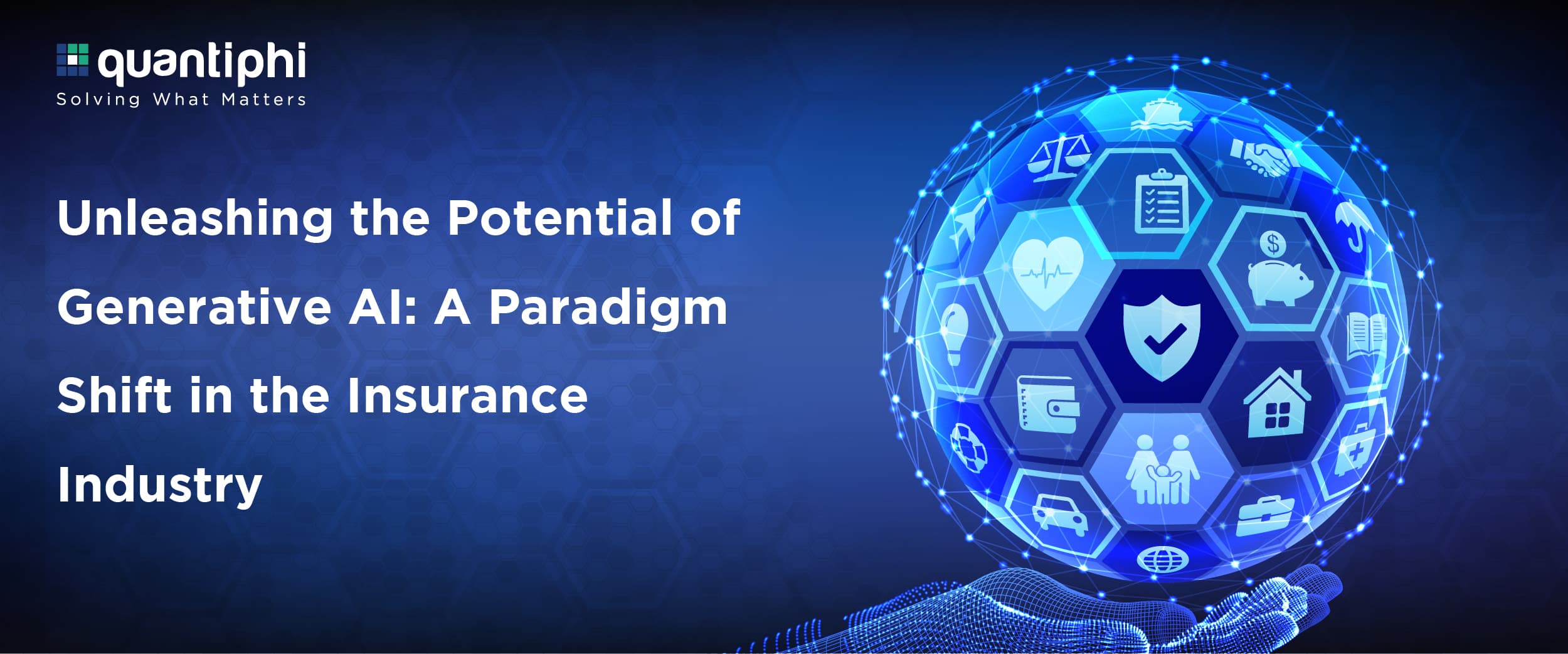 quantiphi
Solving What Matters

Unleashing the Potential of Generative AI: A Paradigm Shift in the Insurance Industry

$